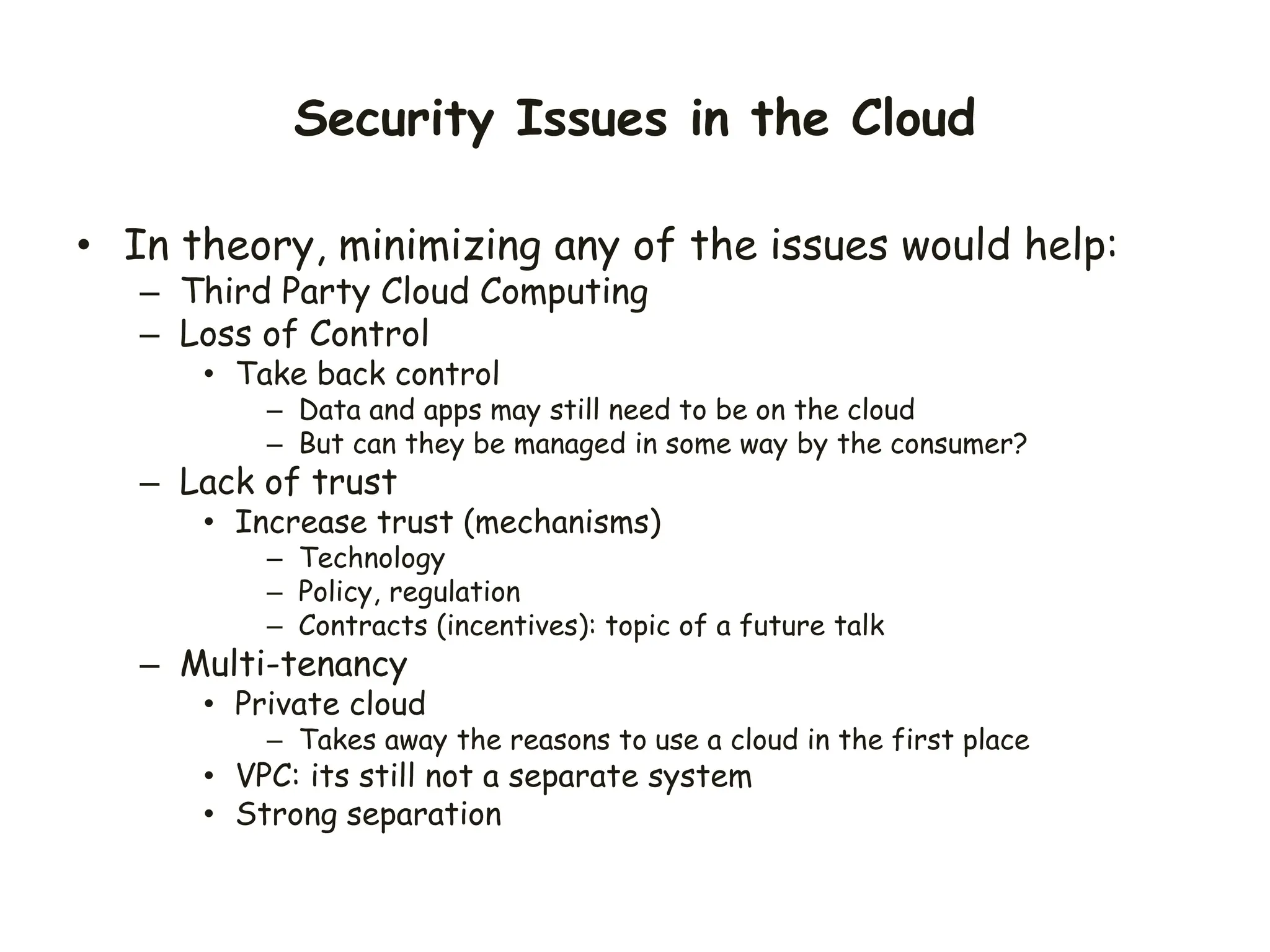 Security Issues in the Cloud

• In theory, minimizing any of the issues would help:
  – Third Party Cloud Computing
  – Loss of Control
    • Take back control
      – Data and apps may still need to be on the cloud
      – But can they be managed in some way by the consumer?
  – Lack of trust
    • Increase trust (mechanisms)
      – Technology
      – Policy, regulation
      – Contracts (incentives): topic of a future talk
  – Multi-tenancy
    • Private cloud
      – Takes away the reasons to use a cloud in the first place
    • VPC: its still not a separate system
    • Strong separation